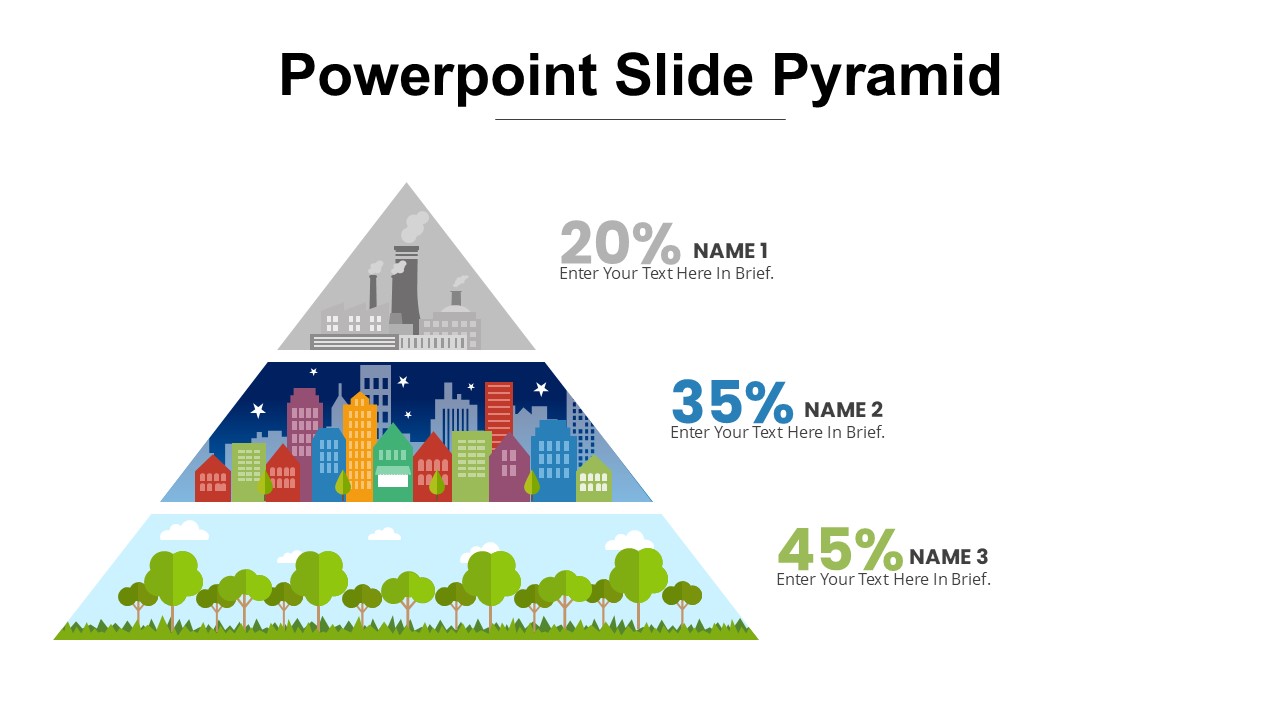 Powerpoint Slide Pyramid

20% NAME 1
Enter Your Text Here In Brief.

35% NAME 2
Enter Your Text Here In Brief.

45% NAME 3
Enter Your Text Here In Brief.